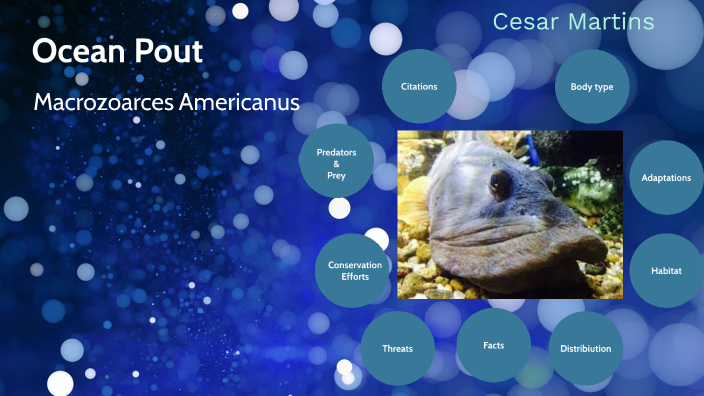 Ocean Pout

Macrozoarces Americanus

Cesar Martins

Citations

Body type

Predators & Prey

Adaptations

Conservation Efforts

Habitat

Threats

Facts

Distribiution